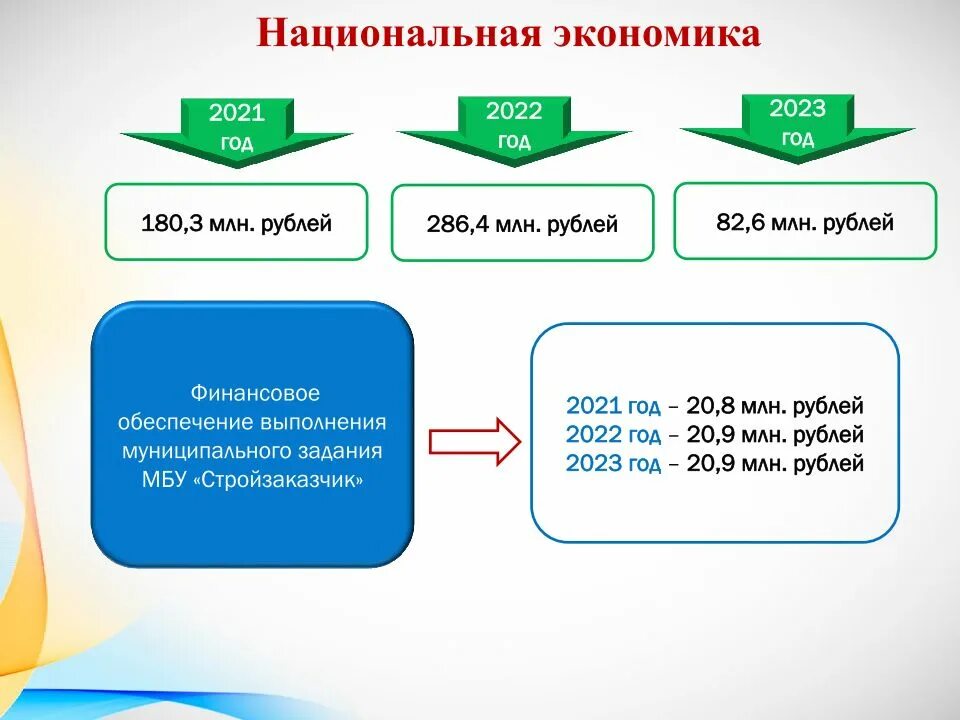 Национальная экономика

2021 год

2022 год

2023 год

180,3 млн. рублей

286,4 млн. рублей

82,6 млн. рублей

Финансовое обеспечение выполнения муниципального задания МБУ «Стройзаказчик»

2021 год – 20,8 млн. рублей
2022 год – 20,9 млн. рублей
2023 год – 20,9 млн. рублей